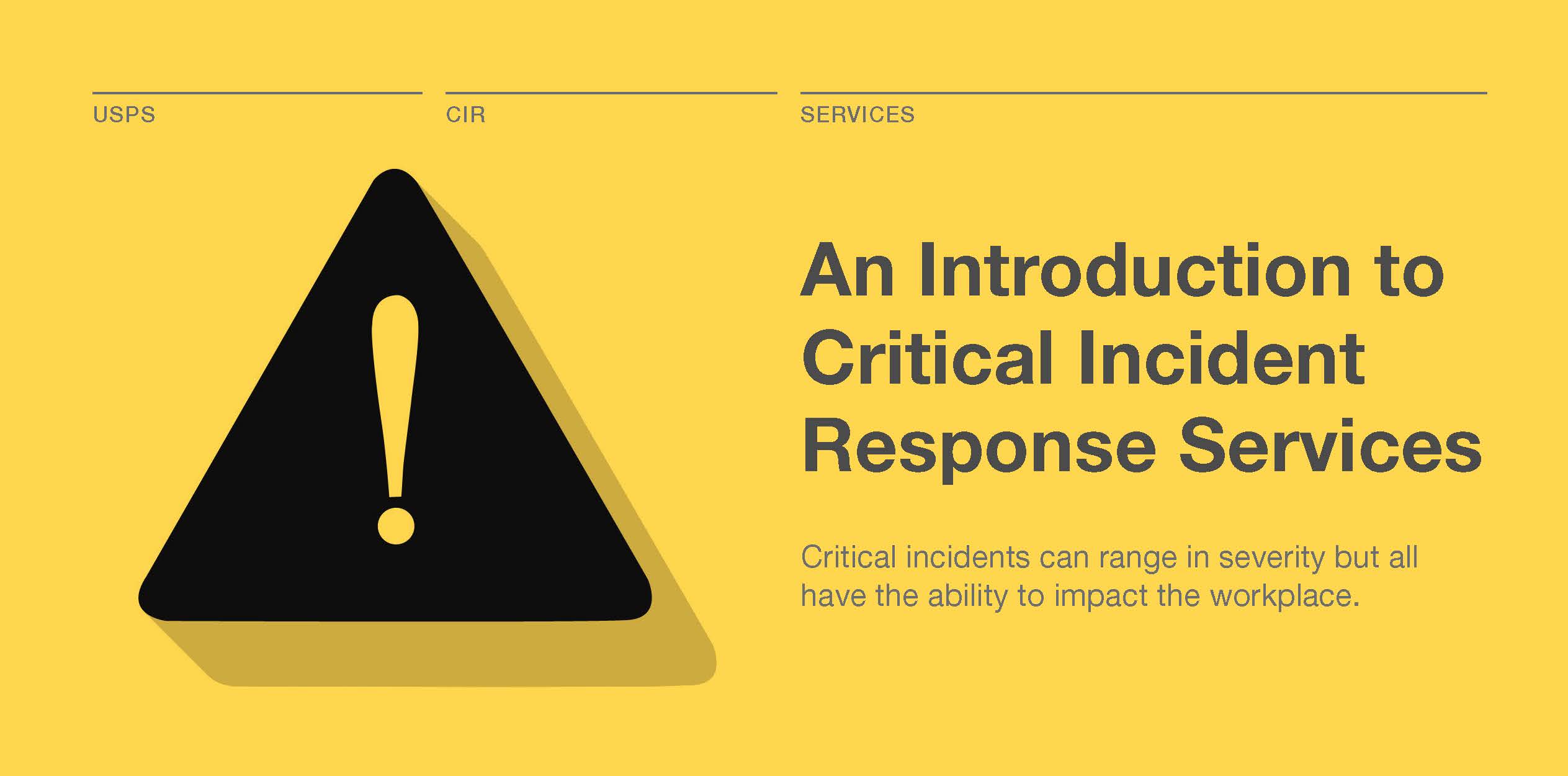 USPS

CIR

SERVICES

!

An Introduction to Critical Incident Response Services

Critical incidents can range in severity but all have the ability to impact the workplace.